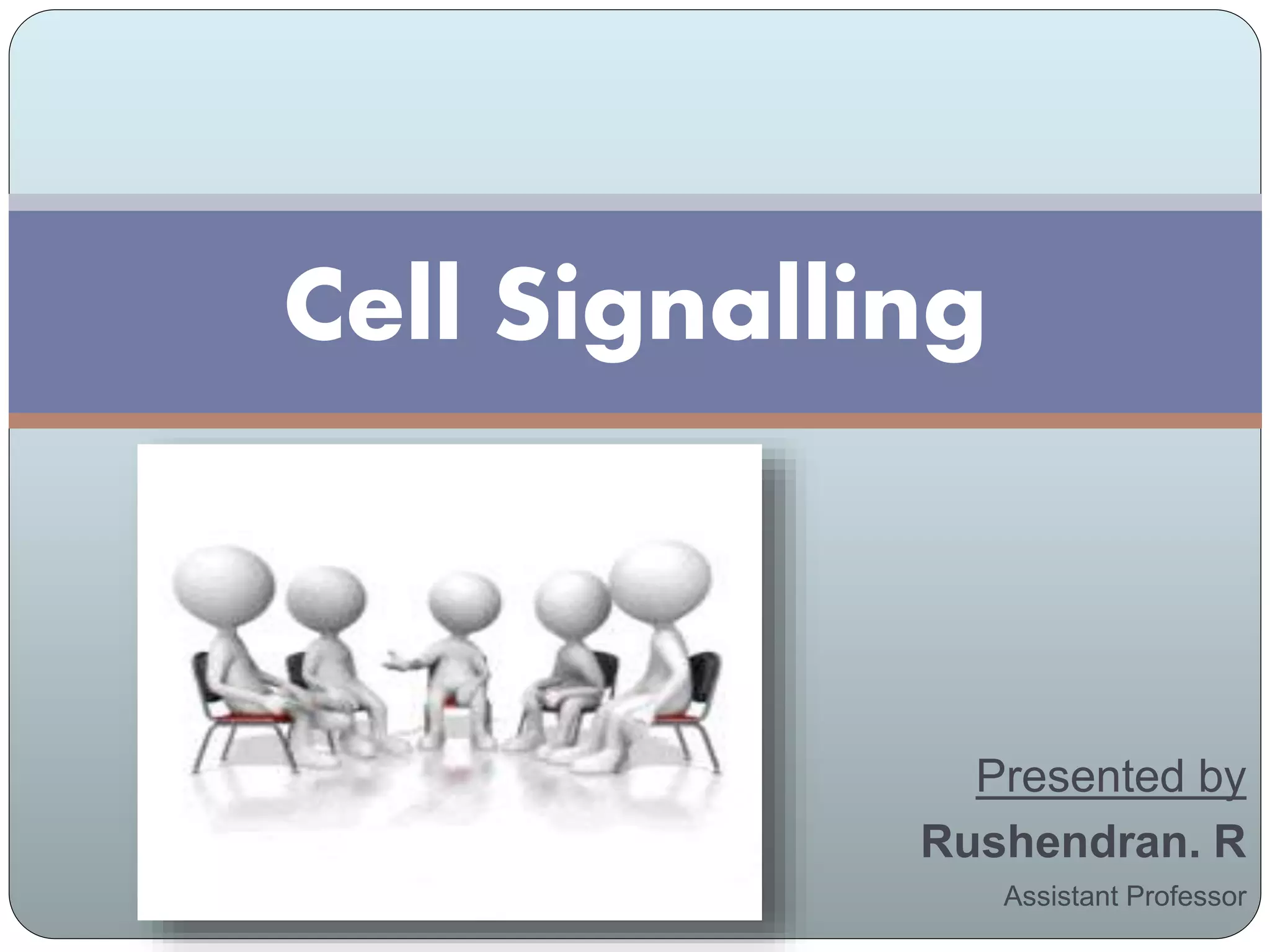 Cell Signalling

Presented by

Rushendran. R

Assistant Professor